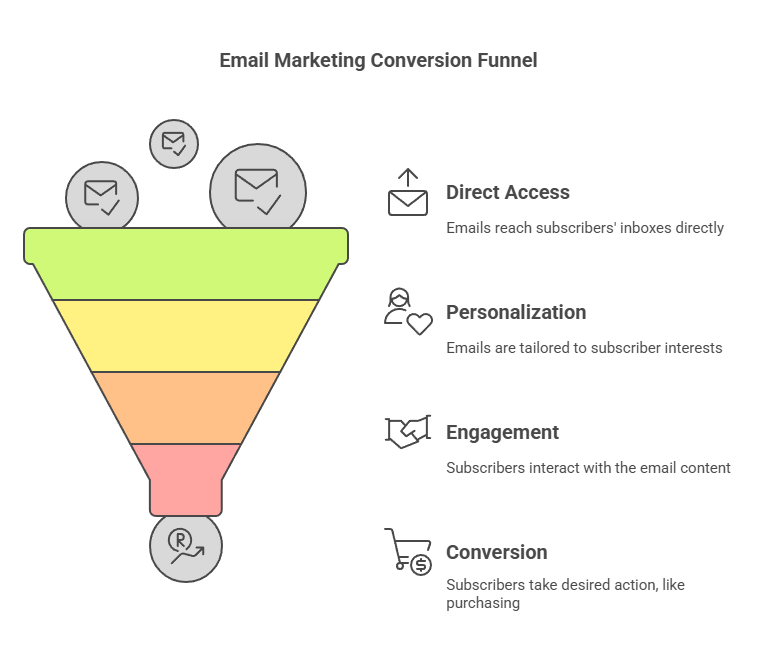 Email Marketing Conversion Funnel

Direct Access

Emails reach subscribers' inboxes directly

Personalization

Emails are tailored to subscriber interests

Engagement

Subscribers interact with the email content

Conversion

Subscribers take desired action, like purchasing